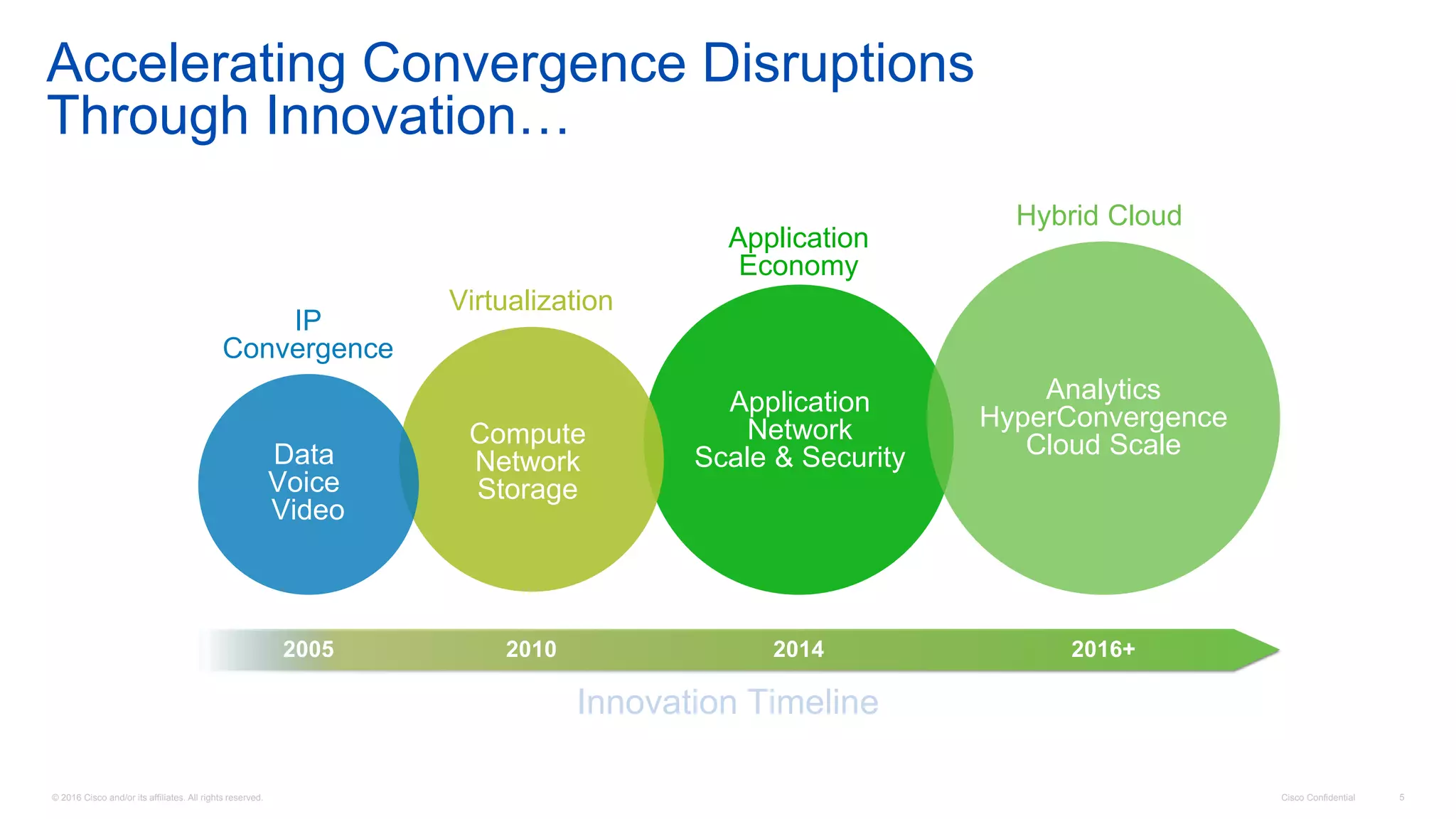 Accelerating Convergence Disruptions Through Innovation…

IP Convergence

Data
Voice
Video

Virtualization

Compute
Network
Storage

Application Economy

Application
Network
Scale & Security

Hybrid Cloud

Analytics
HyperConvergence
Cloud Scale

2005
2010
2014
2016+

Innovation Timeline

© 2016 Cisco and/or its affiliates. All rights reserved.

Cisco Confidential

5